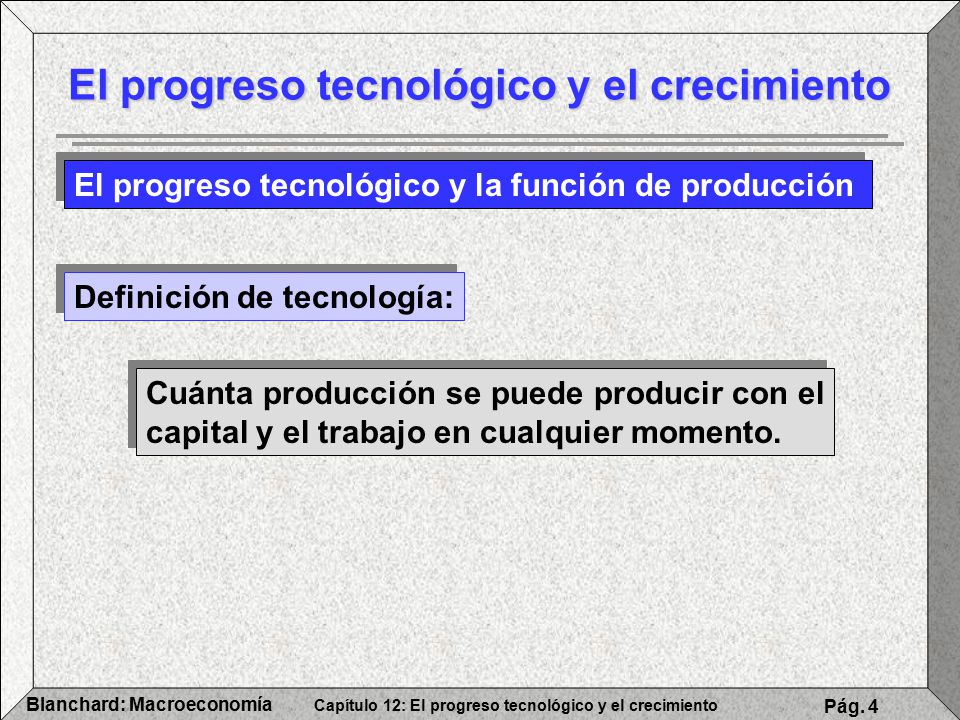 El progreso tecnológico y el crecimiento

El progreso tecnológico y la función de producción

Definición de tecnología:

Cuánta producción se puede producir con el capital y el trabajo en cualquier momento.

Blanchard: Macroeconomía Capítulo 12: El progreso tecnológico y el crecimiento Pág. 4